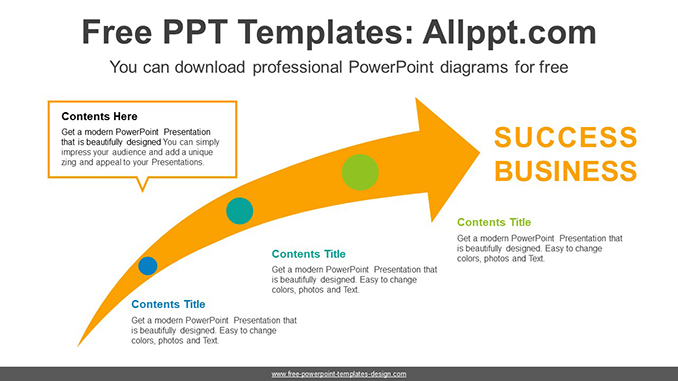 Free PPT Templates: Allppt.com

You can download professional PowerPoint diagrams for free

Contents Here

Get a modern PowerPoint Presentation that is beautifully designed You can simply impress your audience and add a unique zing and appeal to your Presentations.

SUCCESS BUSINESS

Contents Title

Get a modern PowerPoint Presentation that is beautifully designed. Easy to change colors, photos and Text.

Contents Title

Get a modern PowerPoint Presentation that is beautifully designed. Easy to change colors, photos and Text.

Contents Title

Get a modern PowerPoint Presentation that is beautifully designed. Easy to change colors, photos and Text.

www.free-powerpoint-templates-design.com